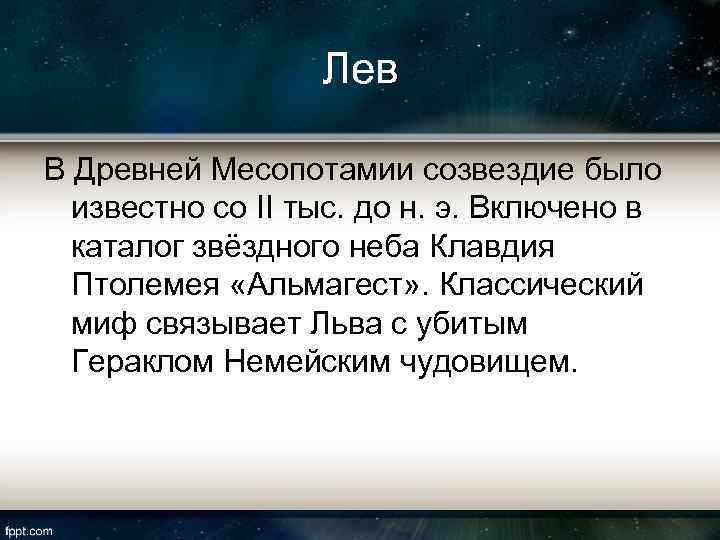 Лев

В Древней Месопотамии созвездие было известно со II тыс. до н. э. Включено в каталог звёздного неба Клавдия Птолемея «Альмагест». Классический миф связывает Льва с убитым Гераклом Немейским чудовищем.

fppt.com